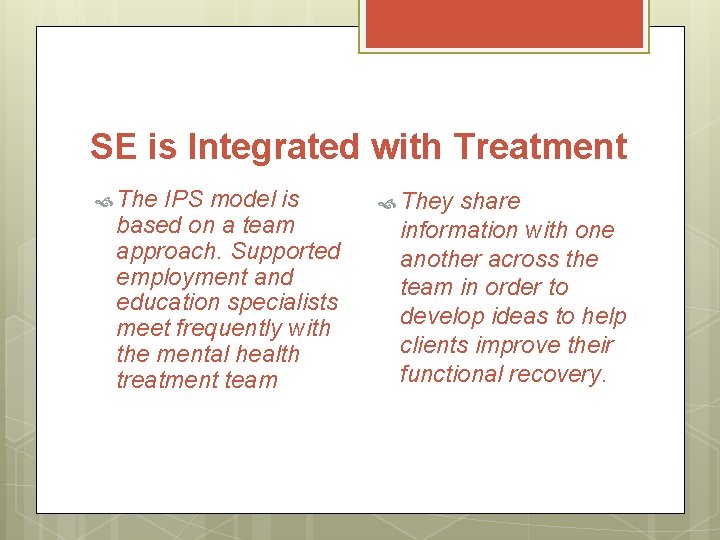 SE is Integrated with Treatment

The IPS model is based on a team approach. Supported employment and education specialists meet frequently with the mental health treatment team

They share information with one another across the team in order to develop ideas to help clients improve their functional recovery.